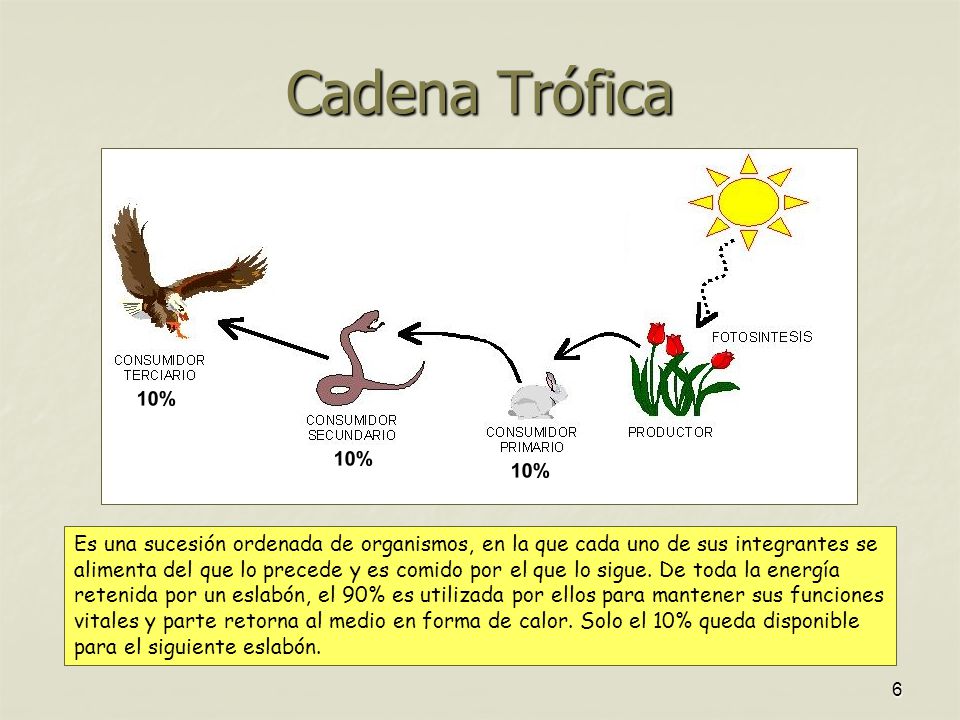 Cadena Trófica

FOTOSINTESIS

CONSUMIDOR TERCIARIO
10%

CONSUMIDOR SECUNDARIO
10%

CONSUMIDOR PRIMARIO
10%

PRODUCTOR

Es una sucesión ordenada de organismos, en la que cada uno de sus integrantes se alimenta del que lo precede y es comido por el que lo sigue. De toda la energía retenida por un eslabón, el 90% es utilizada por ellos para mantener sus funciones vitales y parte retorna al medio en forma de calor. Solo el 10% queda disponible para el siguiente eslabón.

6